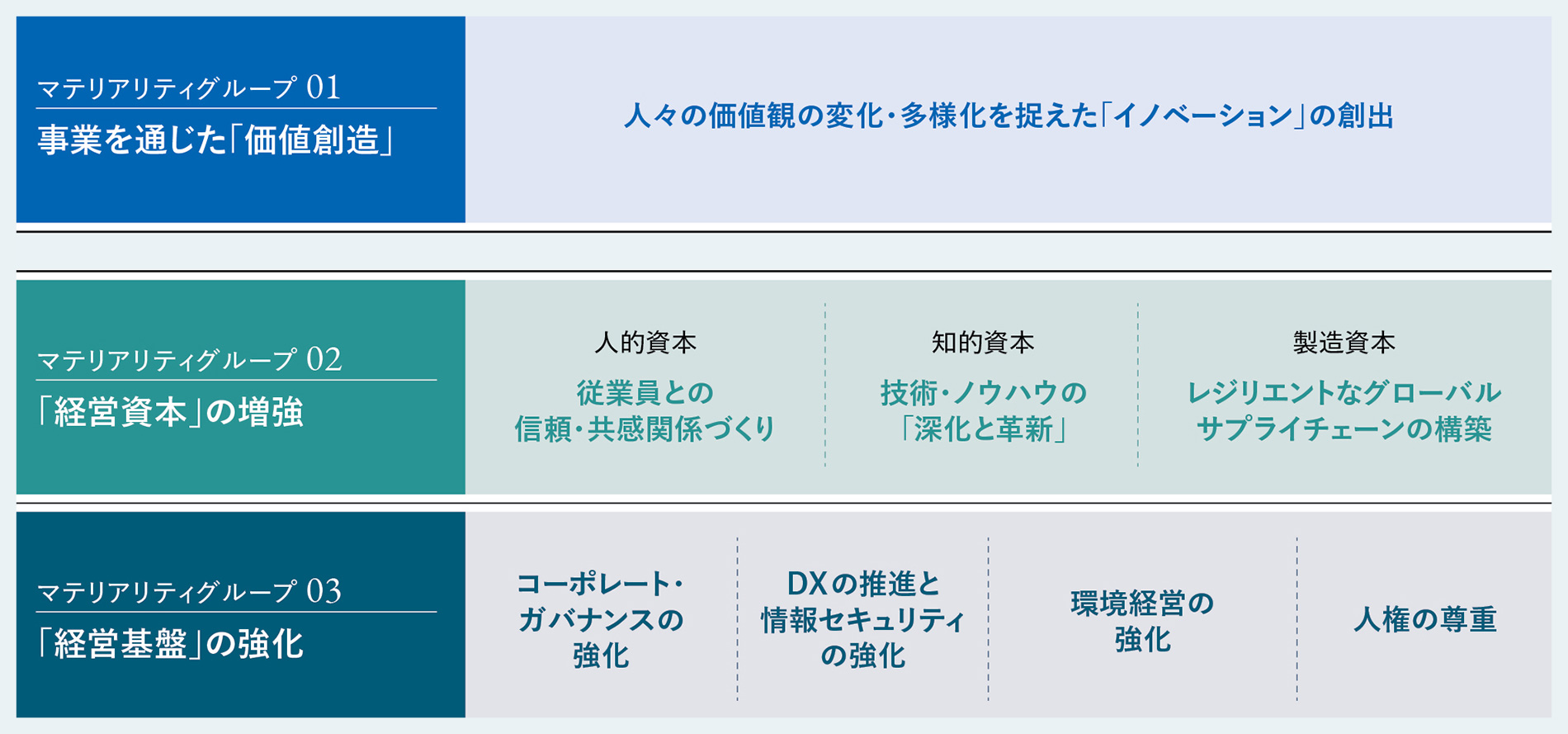 マテリアリティグループ 01
事業を通じた「価値創造」

人々の価値観の変化・多様化を捉えた「イノベーション」の創出

マテリアリティグループ 02
「経営資本」の増強

人的資本
従業員との信頼・共感関係づくり

知的資本
技術・ノウハウの「深化と革新」

製造資本
レジリエントなグローバルサプライチェーンの構築

マテリアリティグループ 03
「経営基盤」の強化

コーポレート・ガバナンスの強化

DXの推進と情報セキュリティの強化

環境経営の強化

人権の尊重